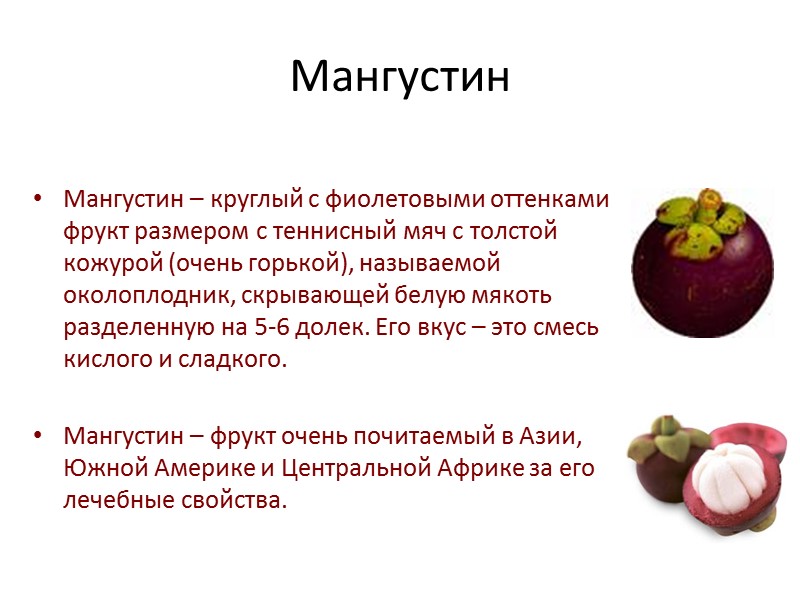 Мангустин

• Мангустин – круглый с фиолетовыми оттенками фрукт размером с теннисный мяч с толстой кожурой (очень горькой), называемой околоплодник, скрывающей белую мякоть разделенную на 5-6 долек. Его вкус – это смесь кислого и сладкого.

• Мангустин – фрукт очень почитаемый в Азии, Южной Америке и Центральной Африке за его лечебные свойства.